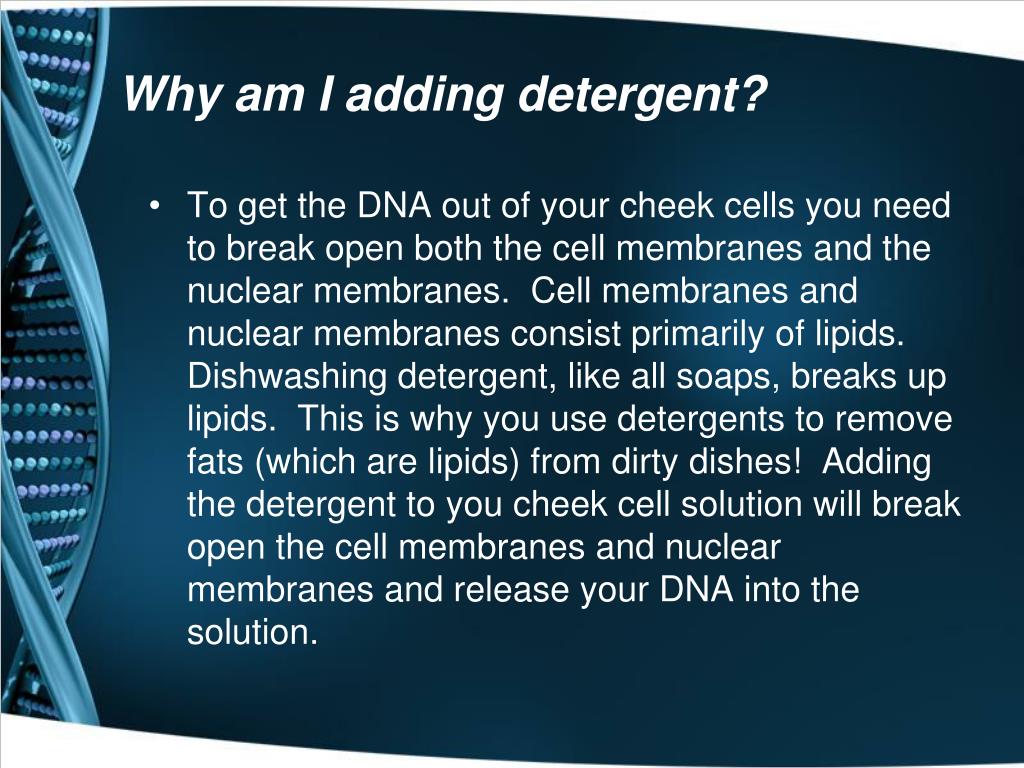 Why am I adding detergent?

• To get the DNA out of your cheek cells you need to break open both the cell membranes and the nuclear membranes. Cell membranes and nuclear membranes consist primarily of lipids. Dishwashing detergent, like all soaps, breaks up lipids. This is why you use detergents to remove fats (which are lipids) from dirty dishes! Adding the detergent to you cheek cell solution will break open the cell membranes and nuclear membranes and release your DNA into the solution.